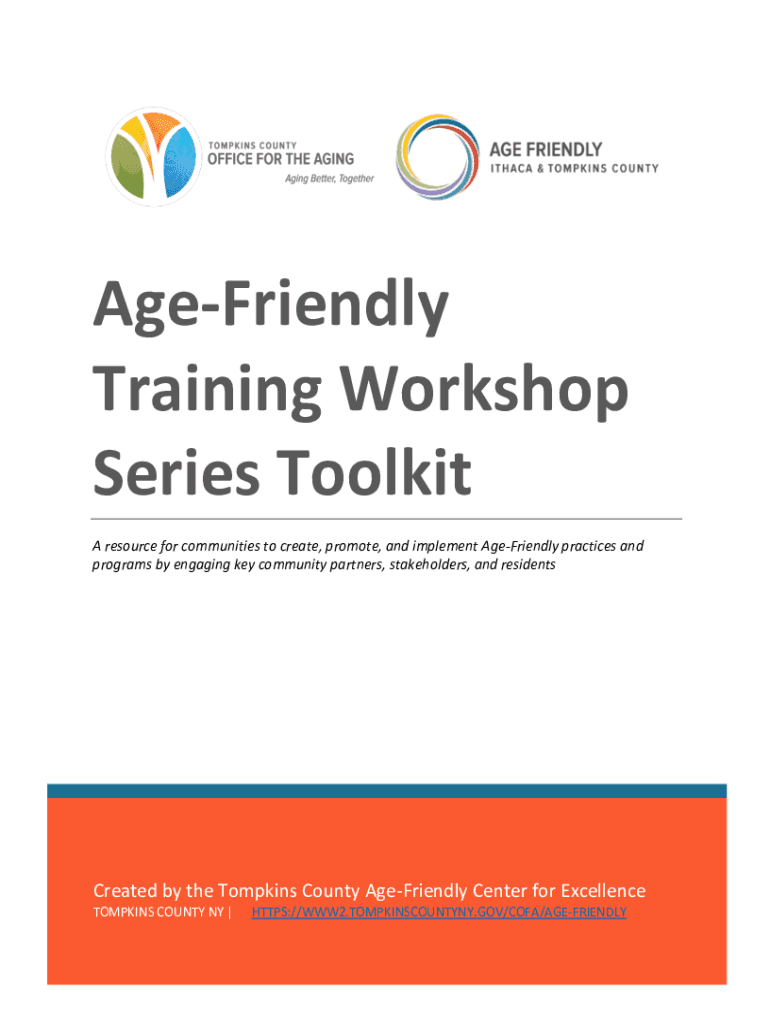 TOMPKINS COUNTY
OFFICE FOR THE AGING
Aging Better, Together

AGE FRIENDLY
ITHACA & TOMPKINS COUNTY

Age-Friendly Training Workshop Series Toolkit

A resource for communities to create, promote, and implement Age-Friendly practices and programs by engaging key community partners, stakeholders, and residents

Created by the Tompkins County Age-Friendly Center for Excellence
TOMPKINS COUNTY NY | HTTPS://WWW2.TOMPKINSCOUNTYNY.GOV/COFA/AGE-FRIENDLY